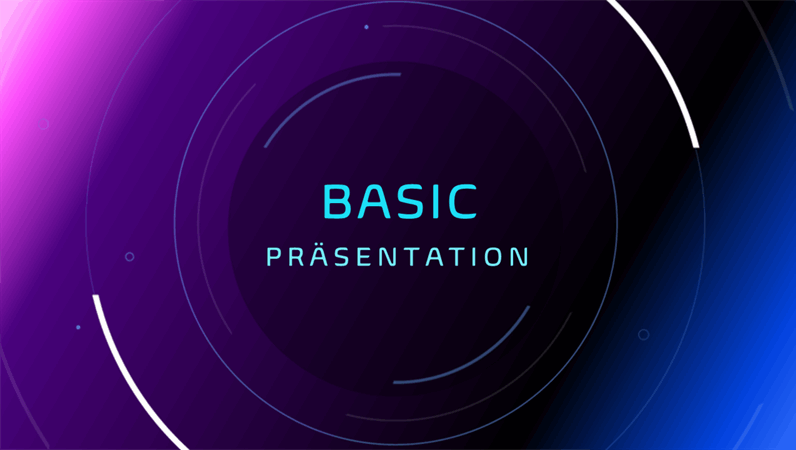 BASIC
PRÄSENTATION